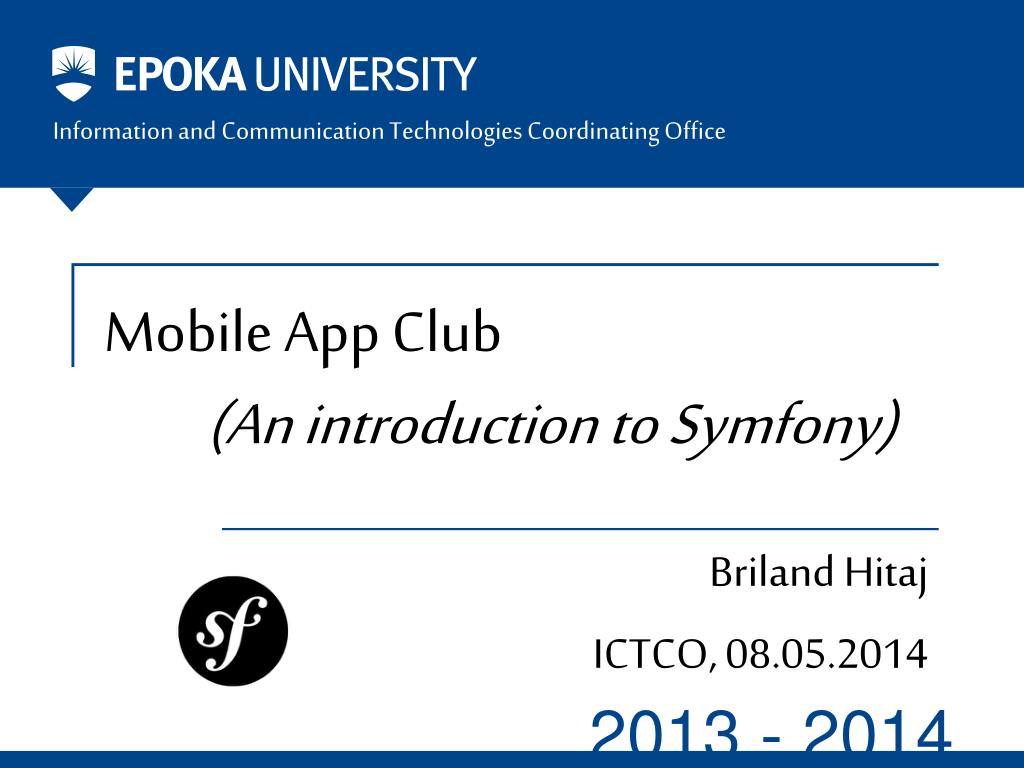 EPOKA UNIVERSITY
Information and Communication Technologies Coordinating Office

Mobile App Club
(An introduction to Symfony)

Briland Hitaj

sf

ICTCO, 08.05.2014

2013 - 2014